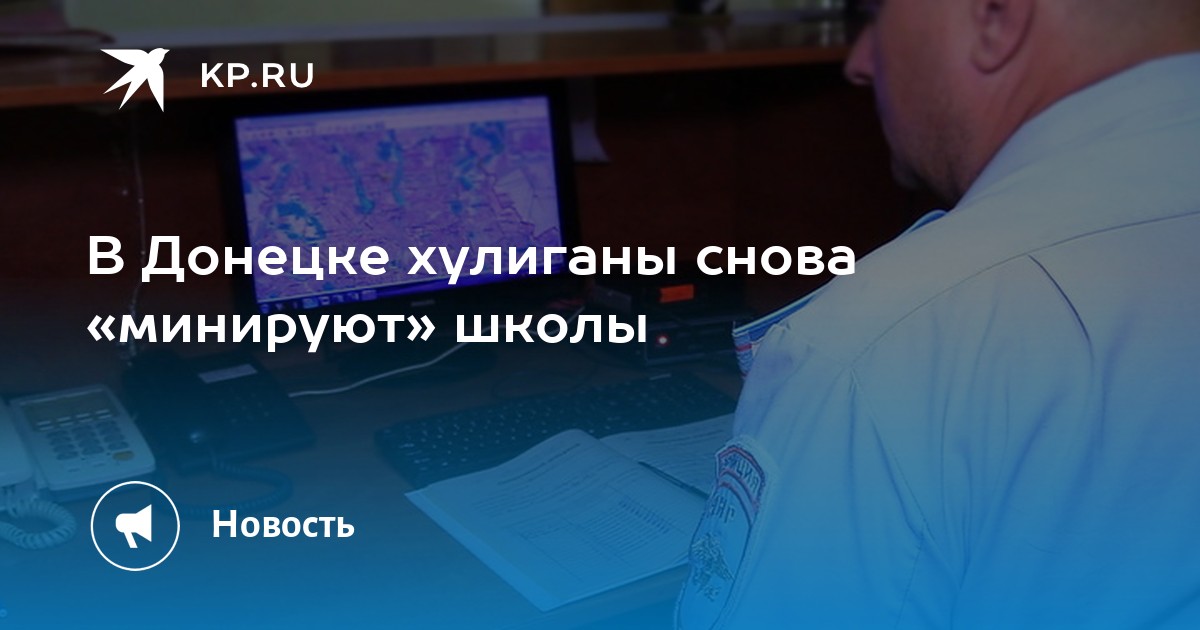 KP.RU

В Донецке хулиганы снова «минируют» школы

Новость